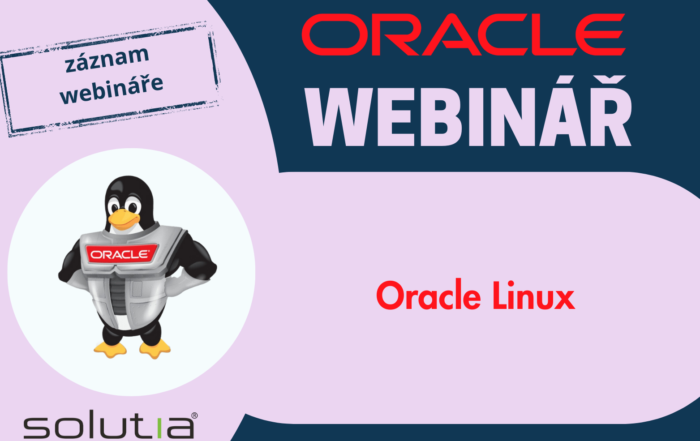 záznam webináře

ORACLE
WEBINÁŘ

ORACLE

Oracle Linux

solutia®